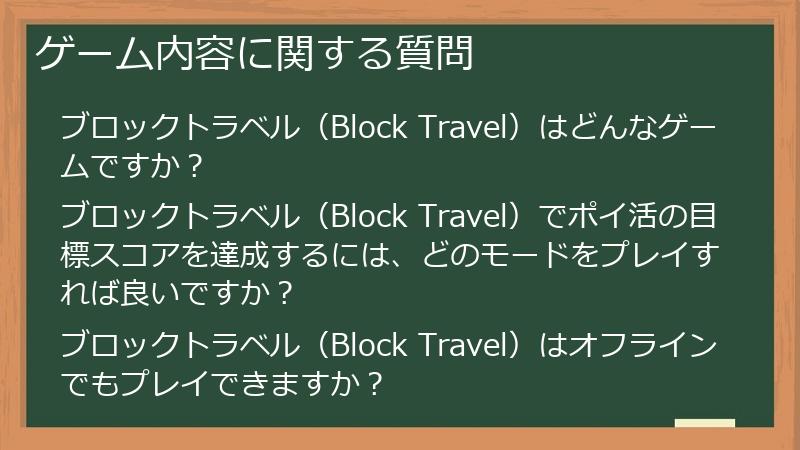 ゲーム内容に関する質問

ブロックトラベル（Block Travel）はどんなゲームですか？

ブロックトラベル（Block Travel）でポイ活の目標スコアを達成するには、どのモードをプレイすれば良いですか？

ブロックトラベル（Block Travel）はオフラインでもプレイできますか？